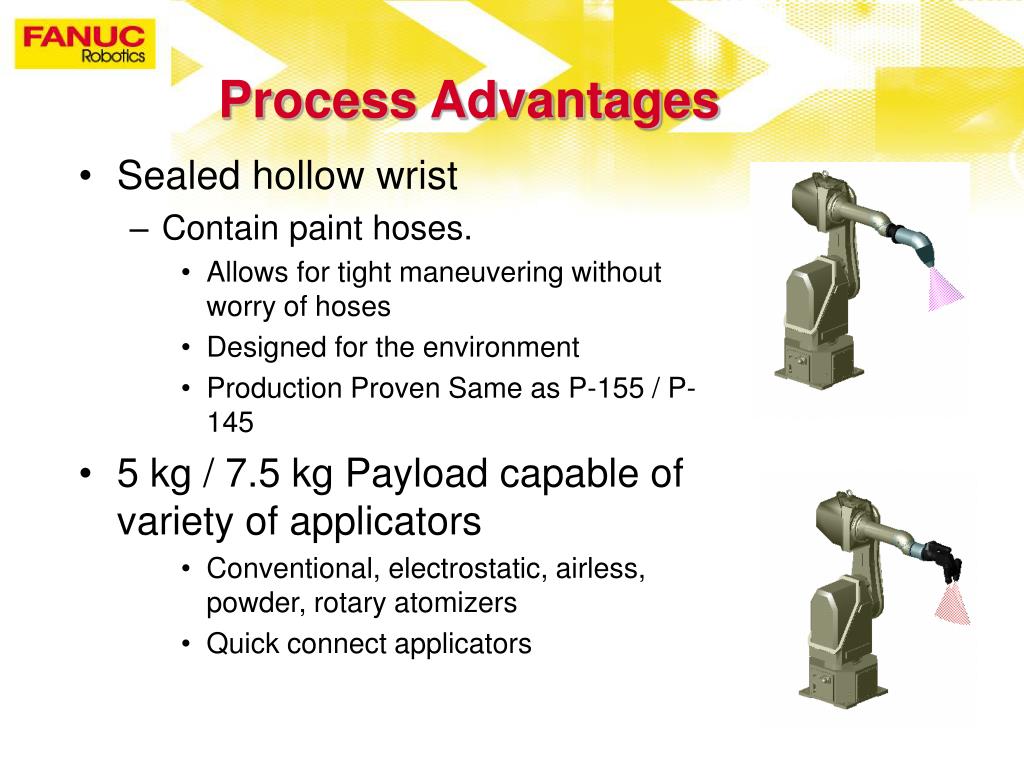 FANUC
Robotics

Process Advantages

• Sealed hollow wrist
– Contain paint hoses.
• Allows for tight maneuvering without worry of hoses
• Designed for the environment
• Production Proven Same as P-155 / P-145
• 5 kg / 7.5 kg Payload capable of variety of applicators
• Conventional, electrostatic, airless, powder, rotary atomizers
• Quick connect applicators